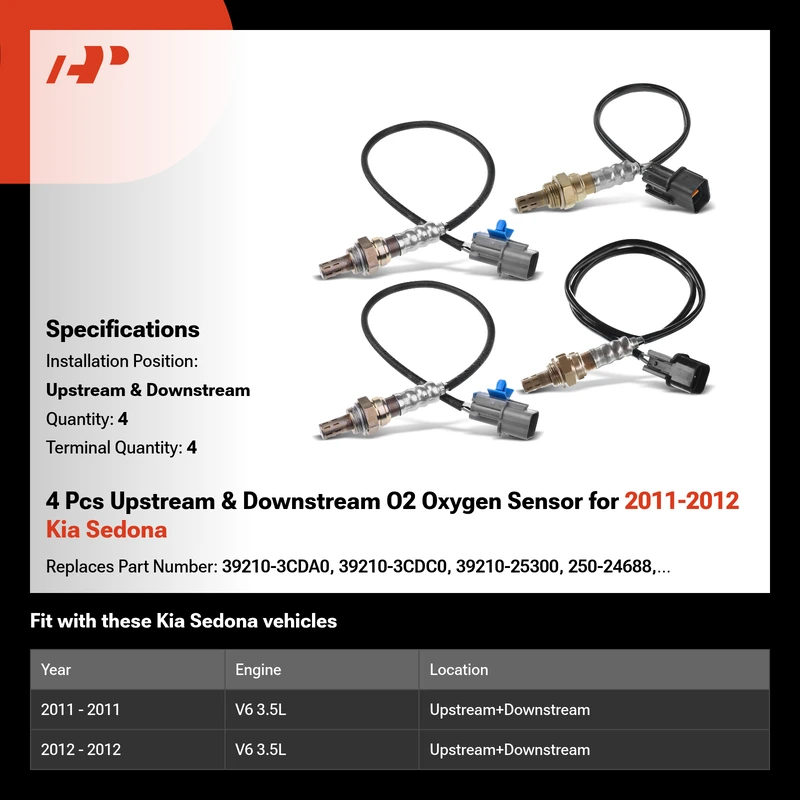 Specifications
Installation Position:
Upstream & Downstream
Quantity: 4
Terminal Quantity: 4

4 Pcs Upstream & Downstream O2 Oxygen Sensor for 2011-2012 Kia Sedona

Replaces Part Number: 39210-3CDA0, 39210-3CDC0, 39210-25300, 250-24688,...

Fit with these Kia Sedona vehicles

| Year | Engine | Location |
|---|---|---|
| 2011 - 2011 | V6 3.5L | Upstream+Downstream |
| 2012 - 2012 | V6 3.5L | Upstream+Downstream |